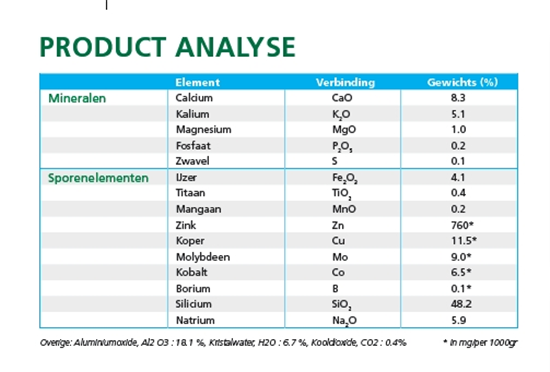 PRODUCT ANALYSE

| | Element | Verbinding | Gewichts (%) |
|---|---|---|---|
| Mineralen | Calcium | $CaO$ | 8.3 |
| | Kalium | $K_2O$ | 5.1 |
| | Magnesium | $MgO$ | 1.0 |
| | Fosfaat | $P_2O_5$ | 0.2 |
| | Zwavel | $S$ | 0.1 |
| Sporenelementen | IJzer | $Fe_2O_3$ | 4.1 |
| | Titaan | $TiO_2$ | 0.4 |
| | Mangaan | $MnO$ | 0.2 |
| | Zink | $Zn$ | 760* |
| | Koper | $Cu$ | 11.5* |
| | Molybdeen | $Mo$ | 9.0* |
| | Kobalt | $Co$ | 6.5* |
| | Borium | $B$ | 0.1* |
| | Silicium | $SiO_2$ | 48.2 |
| | Natrium | $Na_2O$ | 5.9 |

Overige: Aluminiumoxide, Al2 O3 : 18.1 %, Kristalwater, H2O : 6.7 %, Kooldioxide, CO2 : 0.4%

* in mg/per 1000gr